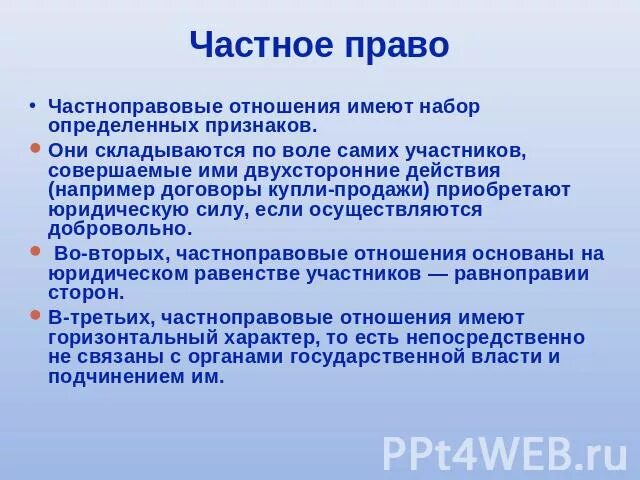 Частное право

• Частноправовые отношения имеют набор определенных признаков.

• Они складываются по воле самих участников, совершаемые ими двухсторонние действия (например договоры купли-продажи) приобретают юридическую силу, если осуществляются добровольно.

• Во-вторых, частноправовые отношения основаны на юридическом равенстве участников — равноправии сторон.

• В-третьих, частноправовые отношения имеют горизонтальный характер, то есть непосредственно не связаны с органами государственной власти и подчинением им.

PPt4WEB.ru